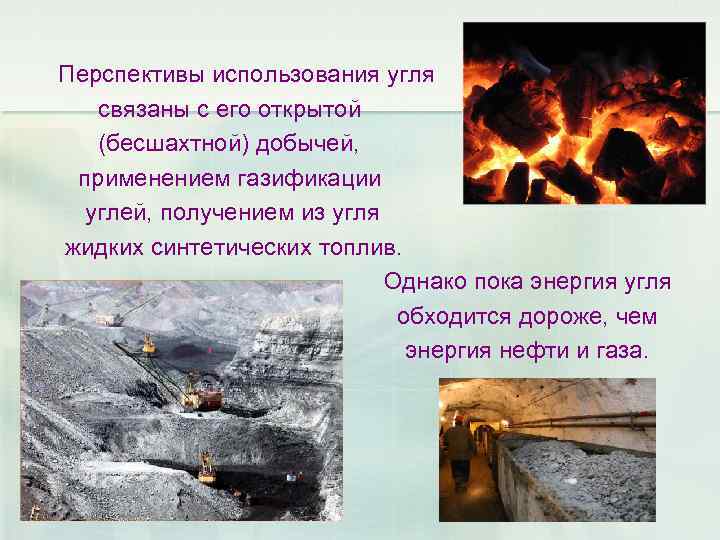 Перспективы использования угля связаны с его открытой (бесшахтной) добычей, применением газификации углей, получением из угля жидких синтетических топлив.

Однако пока энергия угля обходится дороже, чем энергия нефти и газа.